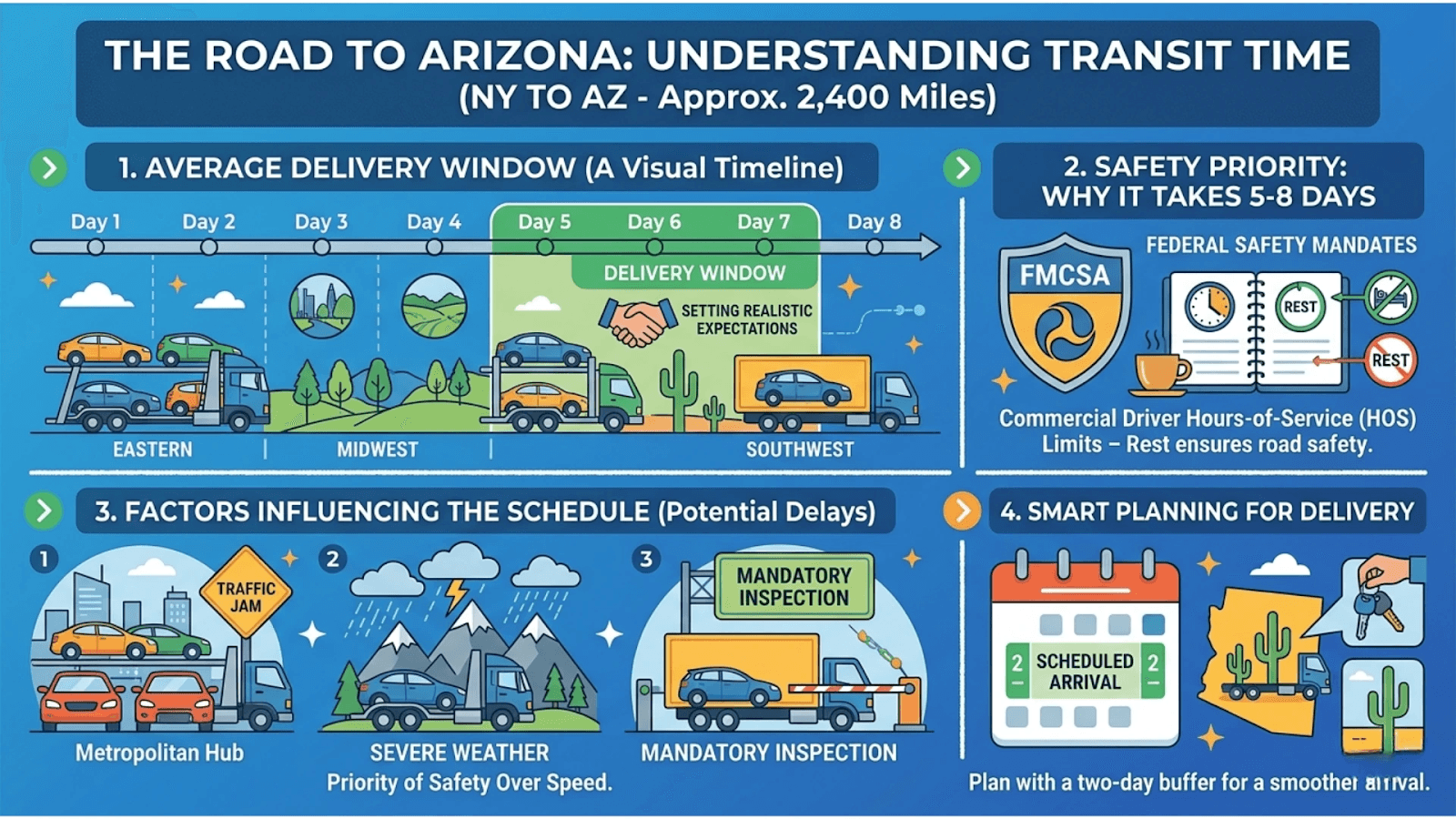 THE ROAD TO ARIZONA: UNDERSTANDING TRANSIT TIME
(NY TO AZ - Approx. 2,400 Miles)

1. AVERAGE DELIVERY WINDOW (A Visual Timeline)

Day 1 Day 2 Day 3 Day 4 Day 5 Day 6 Day 7 Day 8

DELIVERY WINDOW

SETTING REALISTIC EXPECTATIONS

EASTERN | MIDWEST | SOUTHWEST

2. SAFETY PRIORITY: WHY IT TAKES 5-8 DAYS

FEDERAL SAFETY MANDATES

FMCSA

REST

REST

Commercial Driver Hours-of-Service (HOS) Limits – Rest ensures road safety.

3. FACTORS INFLUENCING THE SCHEDULE (Potential Delays)

1

TRAFFIC JAM

Metropolitan Hub

2

SEVERE WEATHER
Priority of Safety Over Speed.

3

MANDATORY INSPECTION

MANDATORY INSPECTION

4. SMART PLANNING FOR DELIVERY

2 SCHEDULED ARRIVAL 2

Plan with a two-day buffer for a smoother arrival.